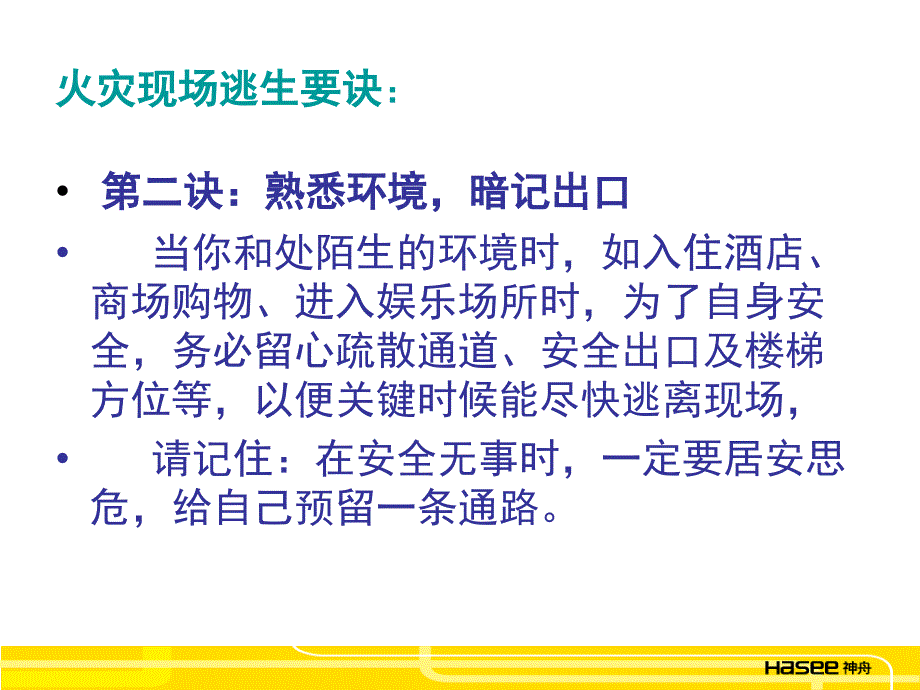 火灾现场逃生要诀：

• 第二诀：熟悉环境，暗记出口

• 当你和处陌生的环境时，如入住酒店、商场购物、进入娱乐场所时，为了自身安全，务必留心疏散通道、安全出口及楼梯方位等，以便关键时候能尽快逃离现场，

• 请记住：在安全无事时，一定要居安思危，给自己预留一条通路。

Hasee 神舟